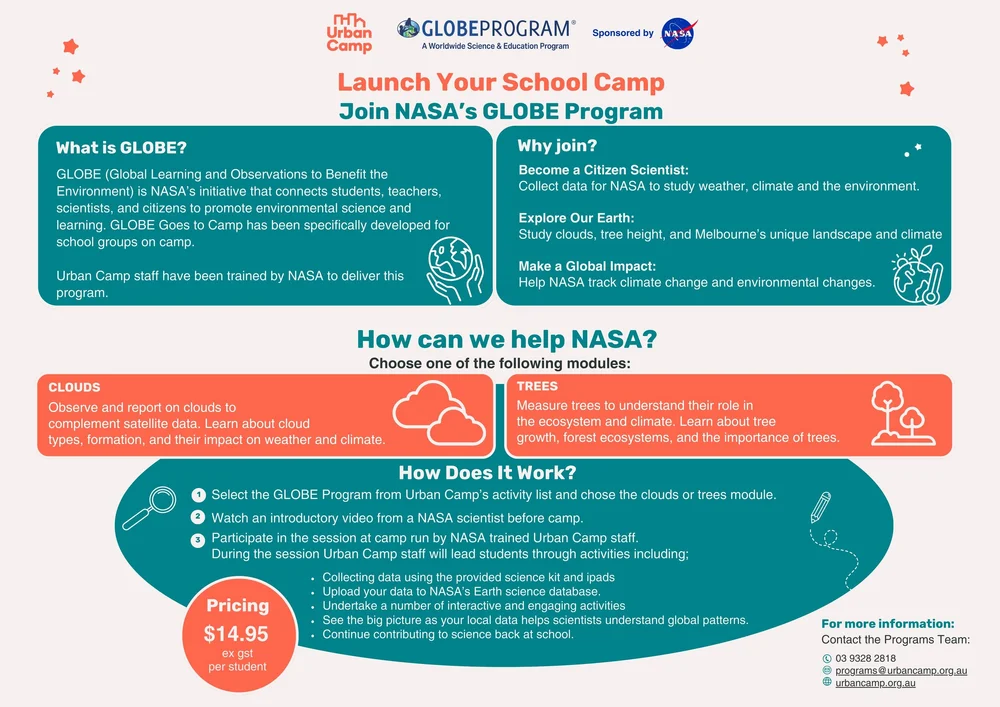 Urban Camp

GLOBEPROGRAM®
A Worldwide Science & Education Program

Sponsored by NASA

Launch Your School Camp
Join NASA's GLOBE Program

What is GLOBE?

GLOBE (Global Learning and Observations to Benefit the Environment) is NASA's initiative that connects students, teachers, scientists, and citizens to promote environmental science and learning. GLOBE Goes to Camp has been specifically developed for school groups on camp.

Urban Camp staff have been trained by NASA to deliver this program.

Why join?

Become a Citizen Scientist:
Collect data for NASA to study weather, climate and the environment.

Explore Our Earth:
Study clouds, tree height, and Melbourne's unique landscape and climate

Make a Global Impact:
Help NASA track climate change and environmental changes.

How can we help NASA?
Choose one of the following modules:

CLOUDS
Observe and report on clouds to complement satellite data. Learn about cloud types, formation, and their impact on weather and climate.

TREES
Measure trees to understand their role in the ecosystem and climate. Learn about tree growth, forest ecosystems, and the importance of trees.

How Does It Work?

1 Select the GLOBE Program from Urban Camp's activity list and chose the clouds or trees module.
2 Watch an introductory video from a NASA scientist before camp.
3 Participate in the session at camp run by NASA trained Urban Camp staff. During the session Urban Camp staff will lead students through activities including;

• Collecting data using the provided science kit and ipads
• Upload your data to NASA's Earth science database.
• Undertake a number of interactive and engaging activities
• See the big picture as your local data helps scientists understand global patterns.
• Continue contributing to science back at school.

Pricing
$14.95
ex gst
per student

For more information:
Contact the Programs Team:
03 9328 2818
programs@urbancamp.org.au
urbancamp.org.au